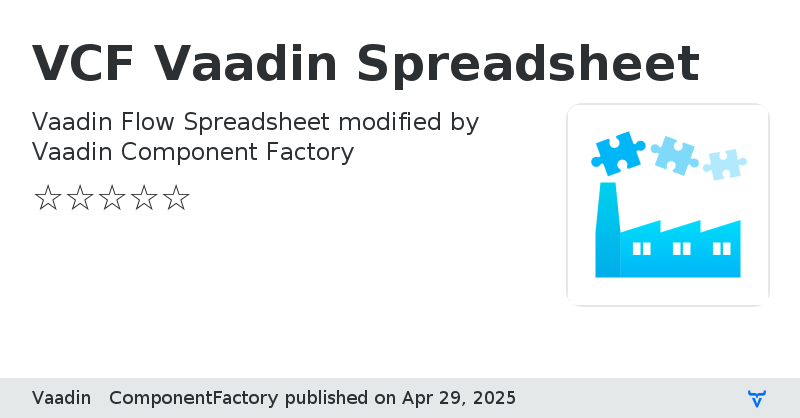 VCF Vaadin Spreadsheet

Vaadin Flow Spreadsheet modified by Vaadin Component Factory

☆☆☆☆☆

Vaadin ComponentFactory published on Apr 29, 2025